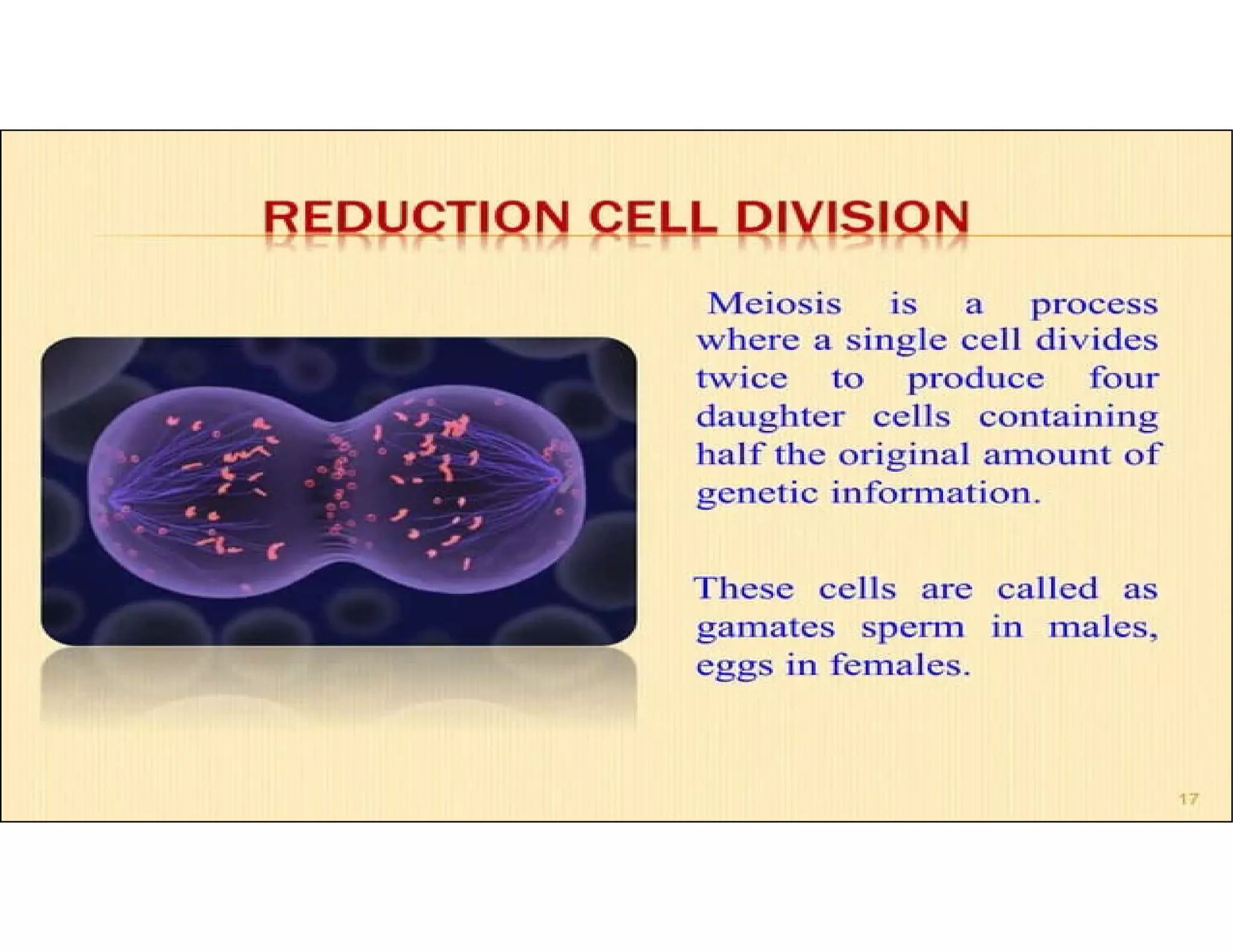 REDUCTION CELL DIVISION

Meiosis is a process where a single cell divides twice to produce four daughter cells containing half the original amount of genetic information.

These cells are called as gamates sperm in males, eggs in females.

17